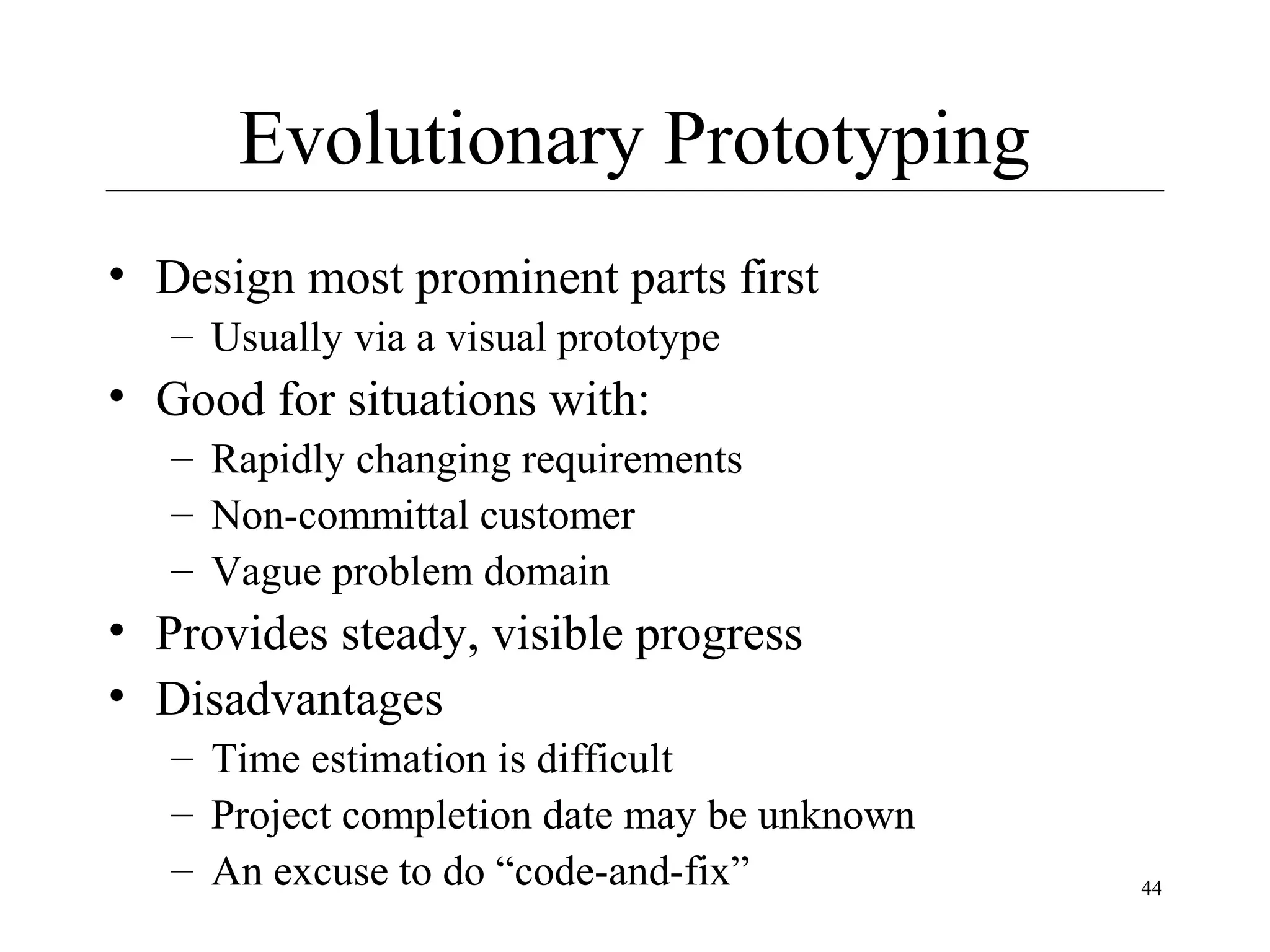 Evolutionary Prototyping

• Design most prominent parts first
– Usually via a visual prototype
• Good for situations with:
– Rapidly changing requirements
– Non-committal customer
– Vague problem domain
• Provides steady, visible progress
• Disadvantages
– Time estimation is difficult
– Project completion date may be unknown
– An excuse to do “code-and-fix”

44